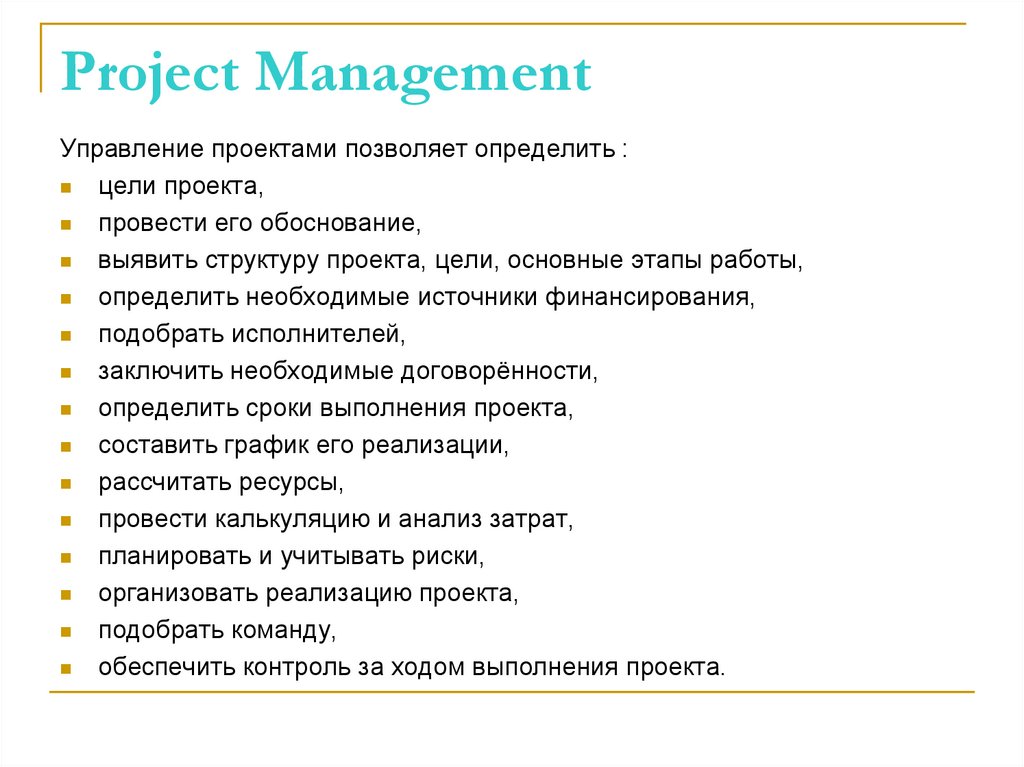 Project Management

Управление проектами позволяет определить :

- цели проекта,
- провести его обоснование,
- выявить структуру проекта, цели, основные этапы работы,
- определить необходимые источники финансирования,
- подобрать исполнителей,
- заключить необходимые договорённости,
- определить сроки выполнения проекта,
- составить график его реализации,
- рассчитать ресурсы,
- провести калькуляцию и анализ затрат,
- планировать и учитывать риски,
- организовать реализацию проекта,
- подобрать команду,
- обеспечить контроль за ходом выполнения проекта.